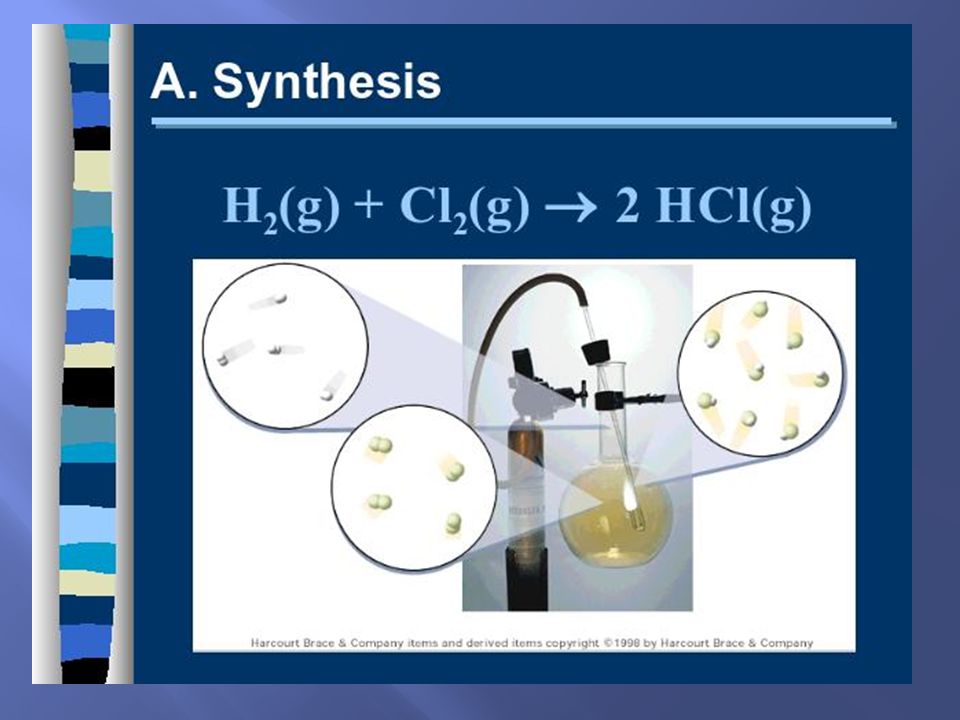 A. Synthesis

$H_2(g) + Cl_2(g) \rightarrow 2\ HCl(g)$

Harcourt Brace & Company items and derived items copyright ©1998 by Harcourt Brace & Company